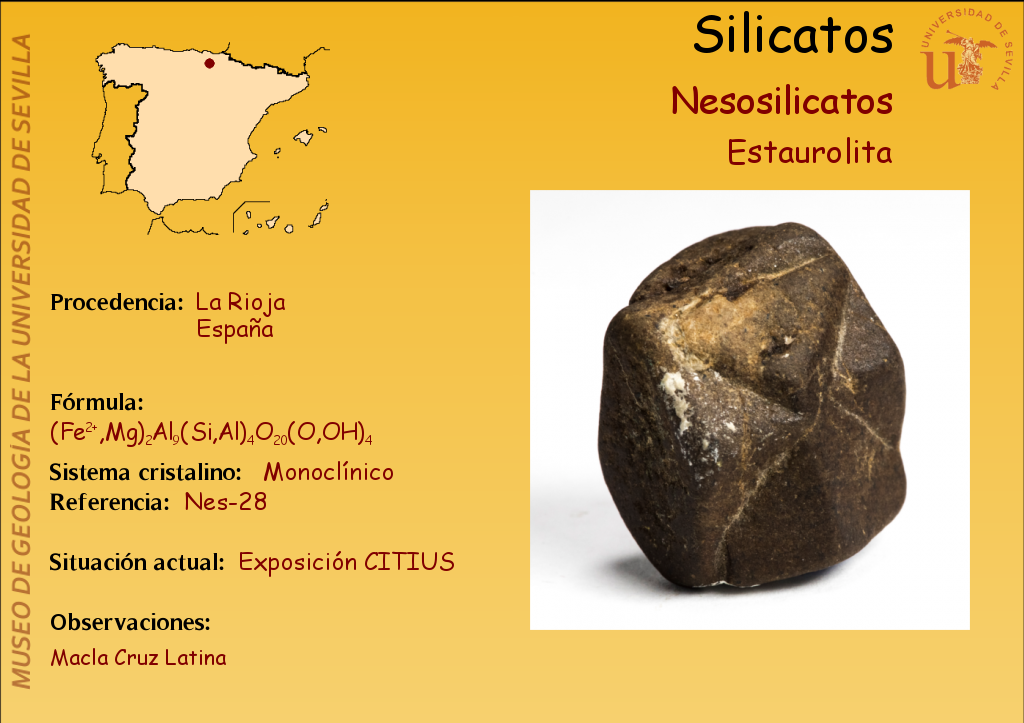 MUSEO DE GEOLOGÍA DE LA UNIVERSIDAD DE SEVILLA

Silicatos

UNIVERSIDAD DE SEVILLA

Nesosilicatos

Estaurolita

Procedencia: La Rioja
España

Fórmula:
$(Fe^{2+},Mg)_2Al_9(Si,Al)_4O_{20}(O,OH)_4$

Sistema cristalino: Monoclínico
Referencia: Nes-28

Situación actual: Exposición CITIUS

Observaciones:
Macla Cruz Latina